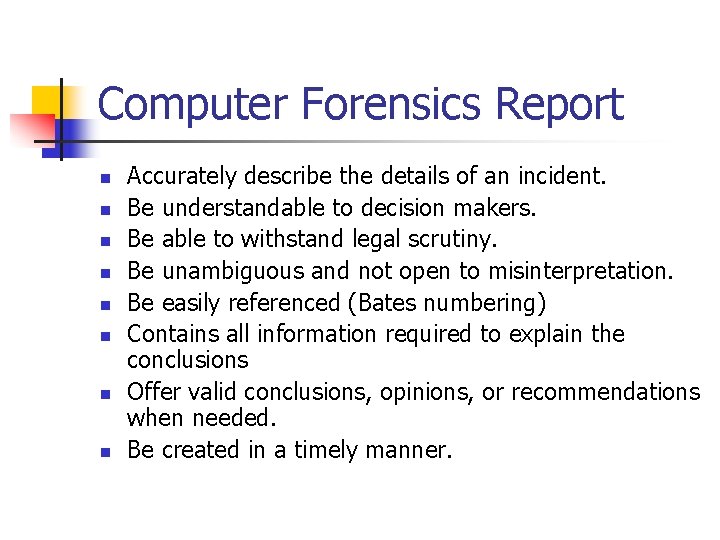 Computer Forensics Report

- Accurately describe the details of an incident.
- Be understandable to decision makers.
- Be able to withstand legal scrutiny.
- Be unambiguous and not open to misinterpretation.
- Be easily referenced (Bates numbering)
- Contains all information required to explain the conclusions
- Offer valid conclusions, opinions, or recommendations when needed.
- Be created in a timely manner.